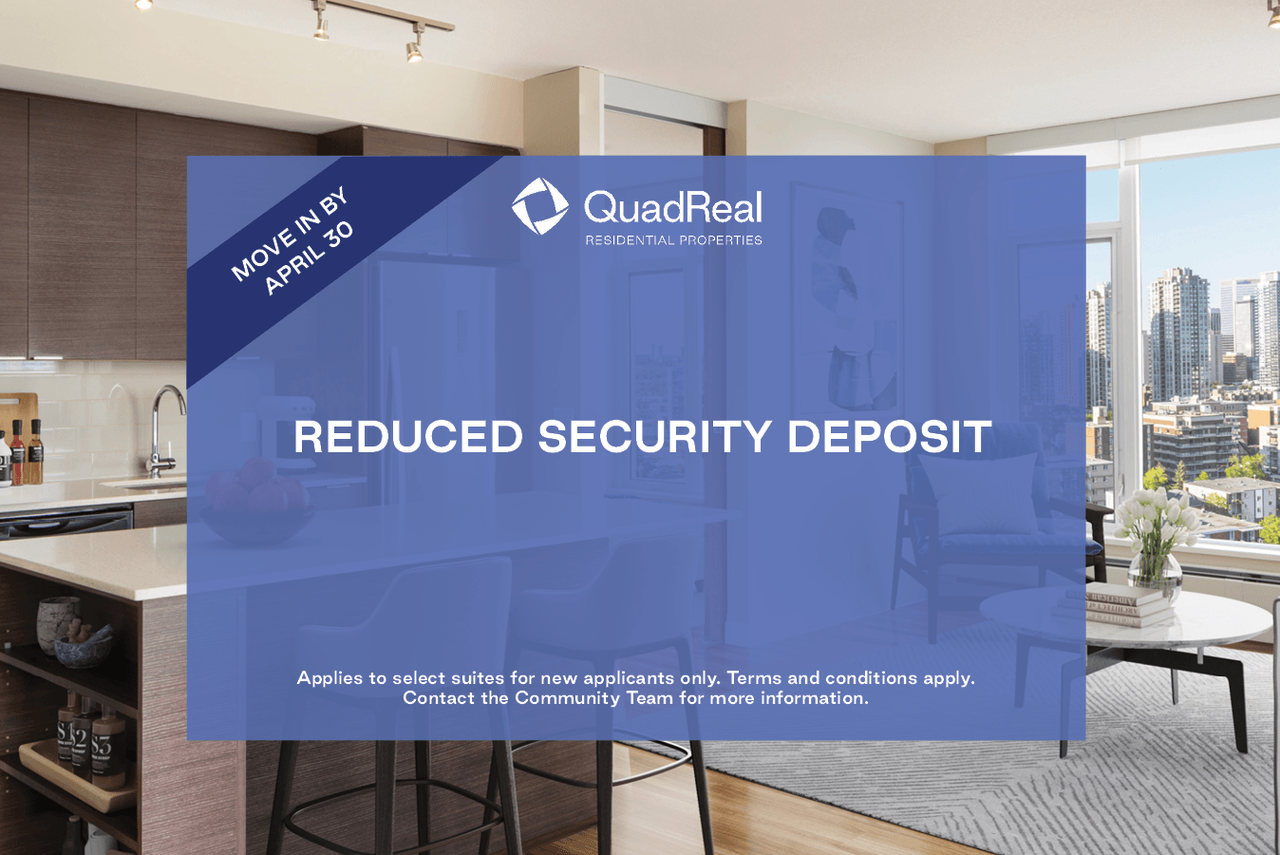 MOVE IN BY APRIL 30

QuadReal
RESIDENTIAL PROPERTIES

REDUCED SECURITY DEPOSIT

Applies to select suites for new applicants only. Terms and conditions apply. Contact the Community Team for more information.